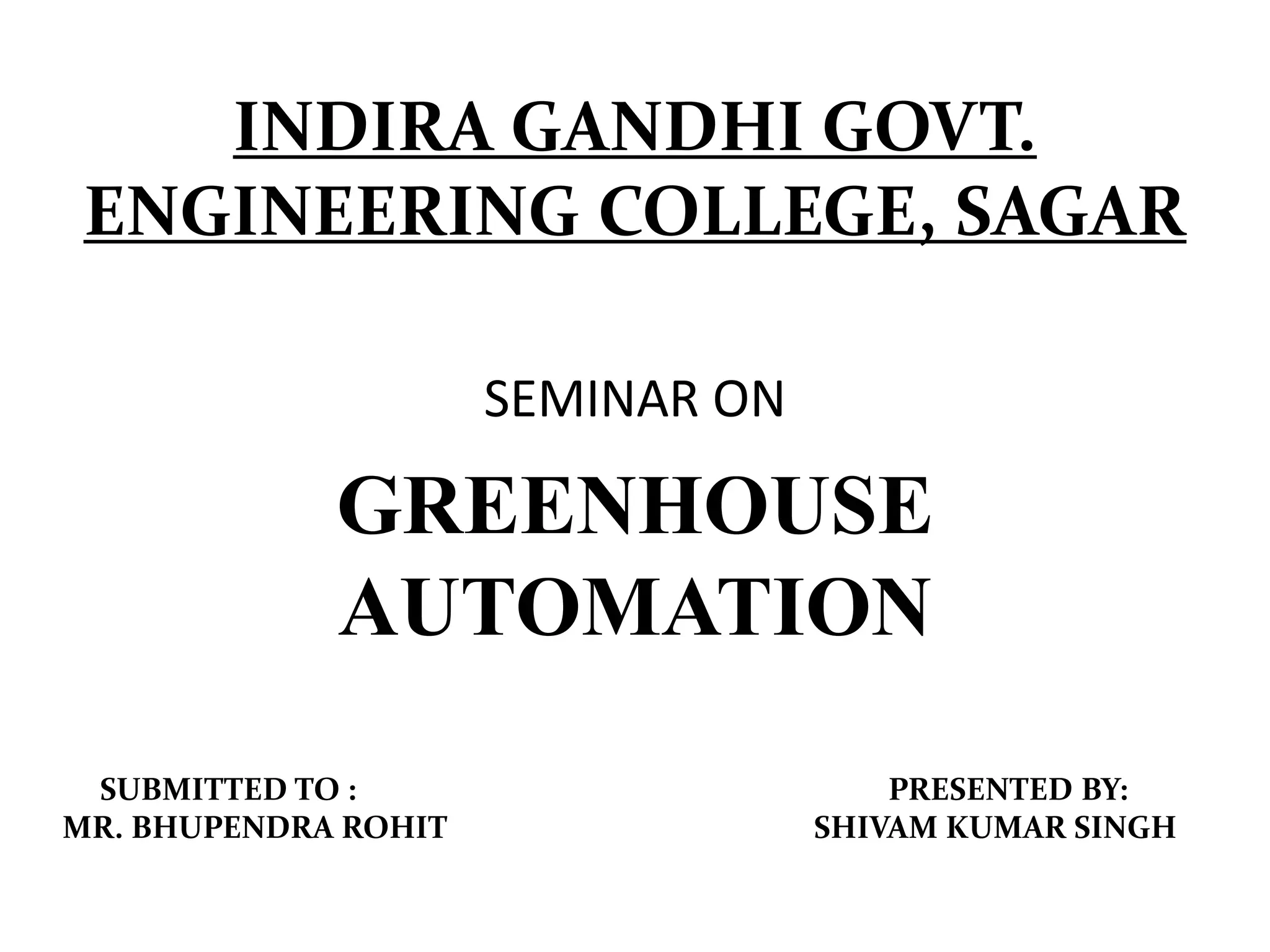 INDIRA GANDHI GOVT. ENGINEERING COLLEGE, SAGAR

SEMINAR ON

GREENHOUSE AUTOMATION

SUBMITTED TO :
MR. BHUPENDRA ROHIT

PRESENTED BY:
SHIVAM KUMAR SINGH